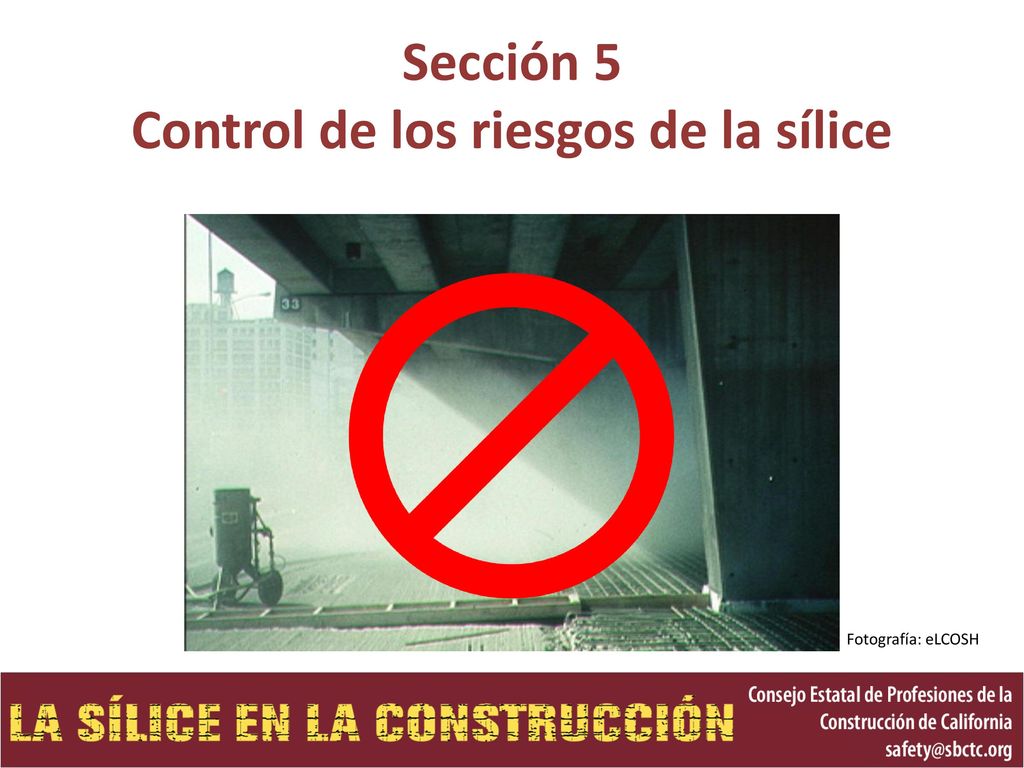 Sección 5
Control de los riesgos de la sílice

33

Fotografía: eLCOSH

LA SÍLICE EN LA CONSTRUCCIÓN

Consejo Estatal de Profesiones de la Construcción de California
safety@sbctc.org